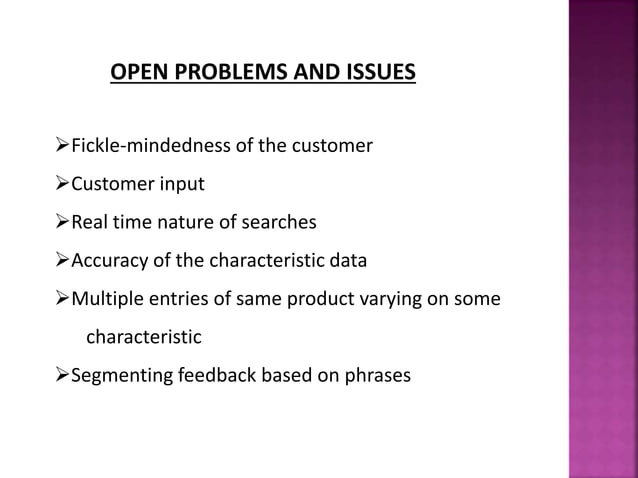 OPEN PROBLEMS AND ISSUES

➢Fickle-mindedness of the customer

➢Customer input

➢Real time nature of searches

➢Accuracy of the characteristic data

➢Multiple entries of same product varying on some characteristic

➢Segmenting feedback based on phrases